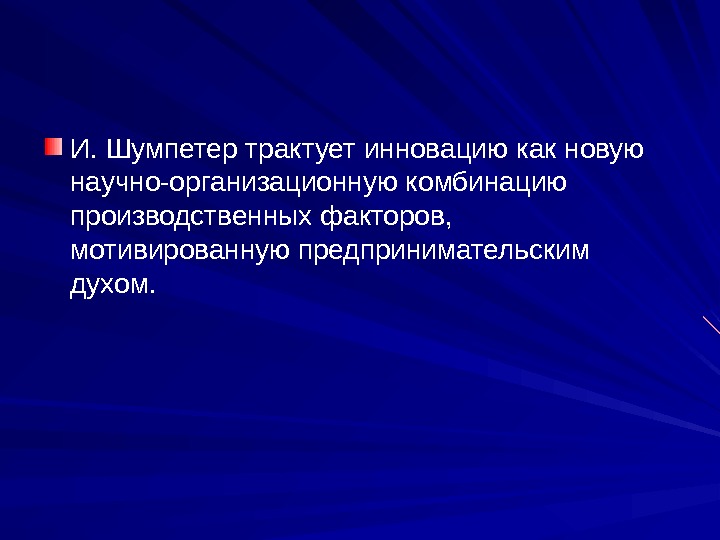 И. Шумпетер трактует инновацию как новую научно-организационную комбинацию производственных факторов, мотивированную предпринимательским духом.